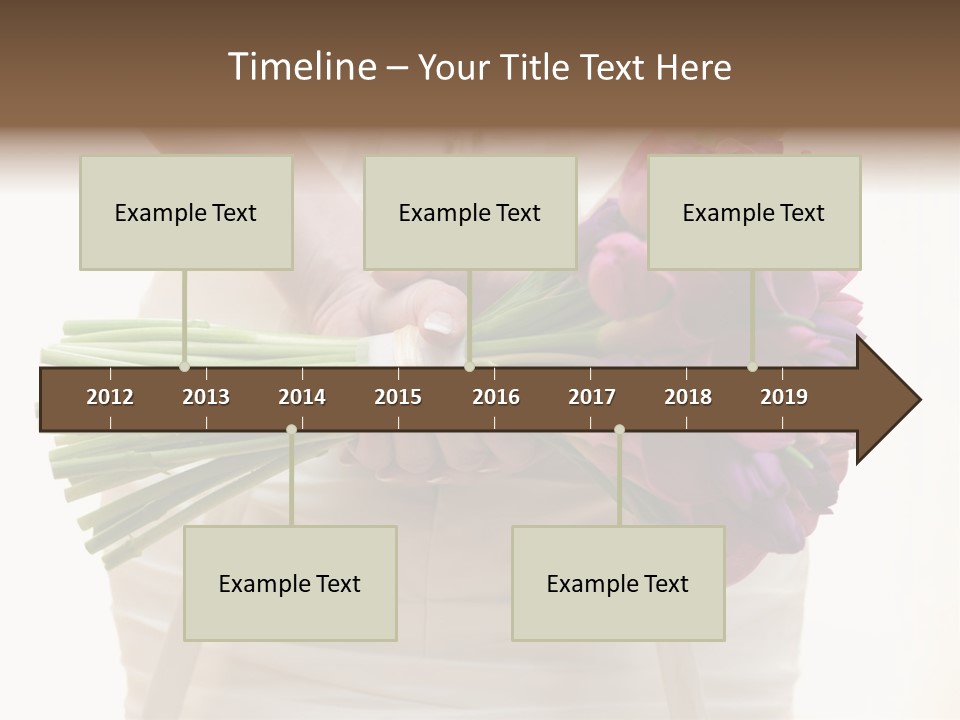 Timeline – Your Title Text Here

Example Text

Example Text

Example Text

2012 2013 2014 2015 2016 2017 2018 2019

Example Text

Example Text